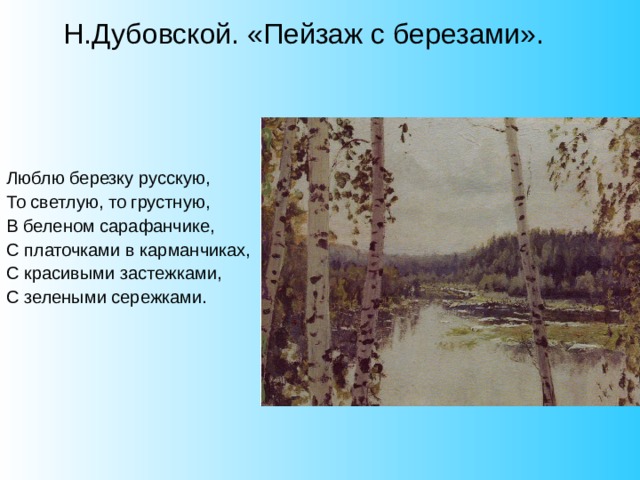 Н.Дубовской. «Пейзаж с березами».

Люблю березку русскую,
То светлую, то грустную,
В беленом сарафанчике,
С платочками в карманчиках,
С красивыми застежками,
С зелеными сережками.